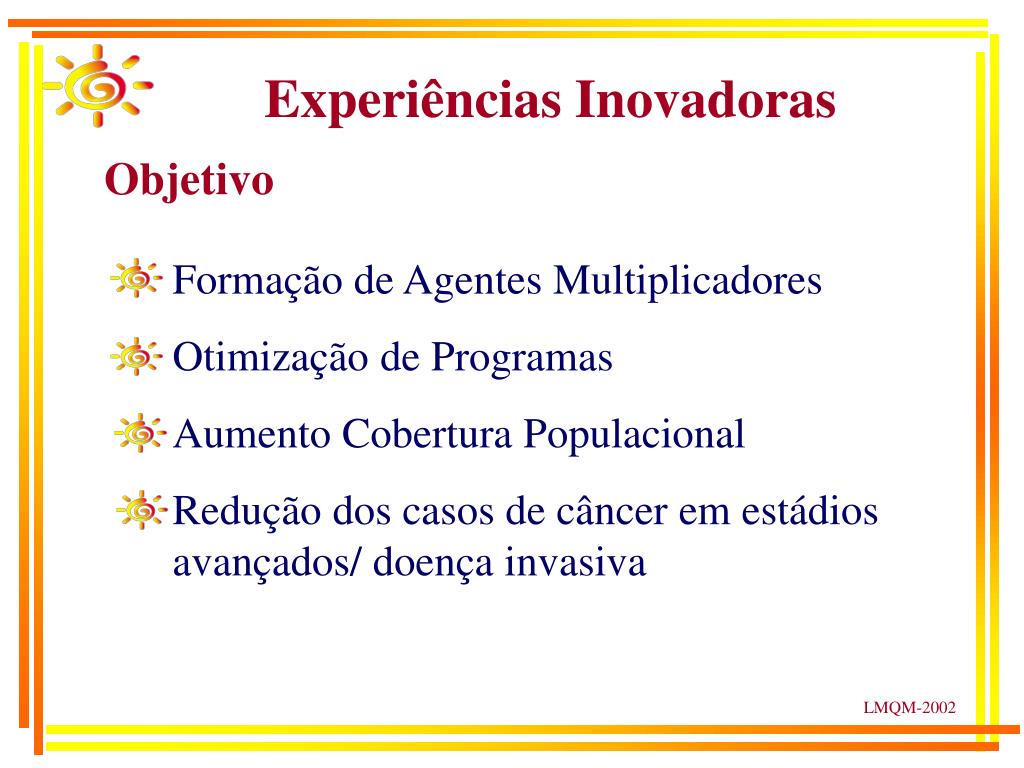 Experiências Inovadoras

Objetivo

Formação de Agentes Multiplicadores

Otimização de Programas

Aumento Cobertura Populacional

Redução dos casos de câncer em estádios avançados/ doença invasiva

LMQM-2002